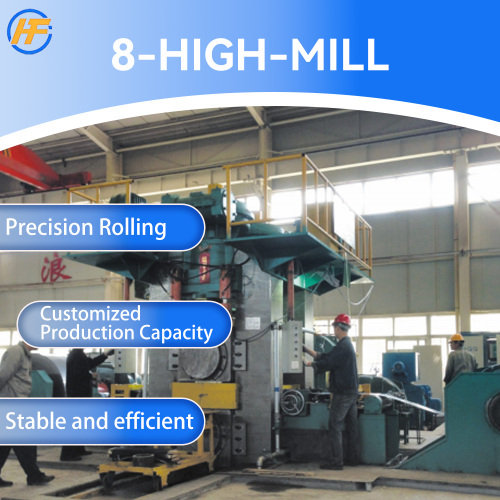 HF

8-HIGH-MILL

Precision Rolling

浪

Customized Production Capacity

Stable and efficient